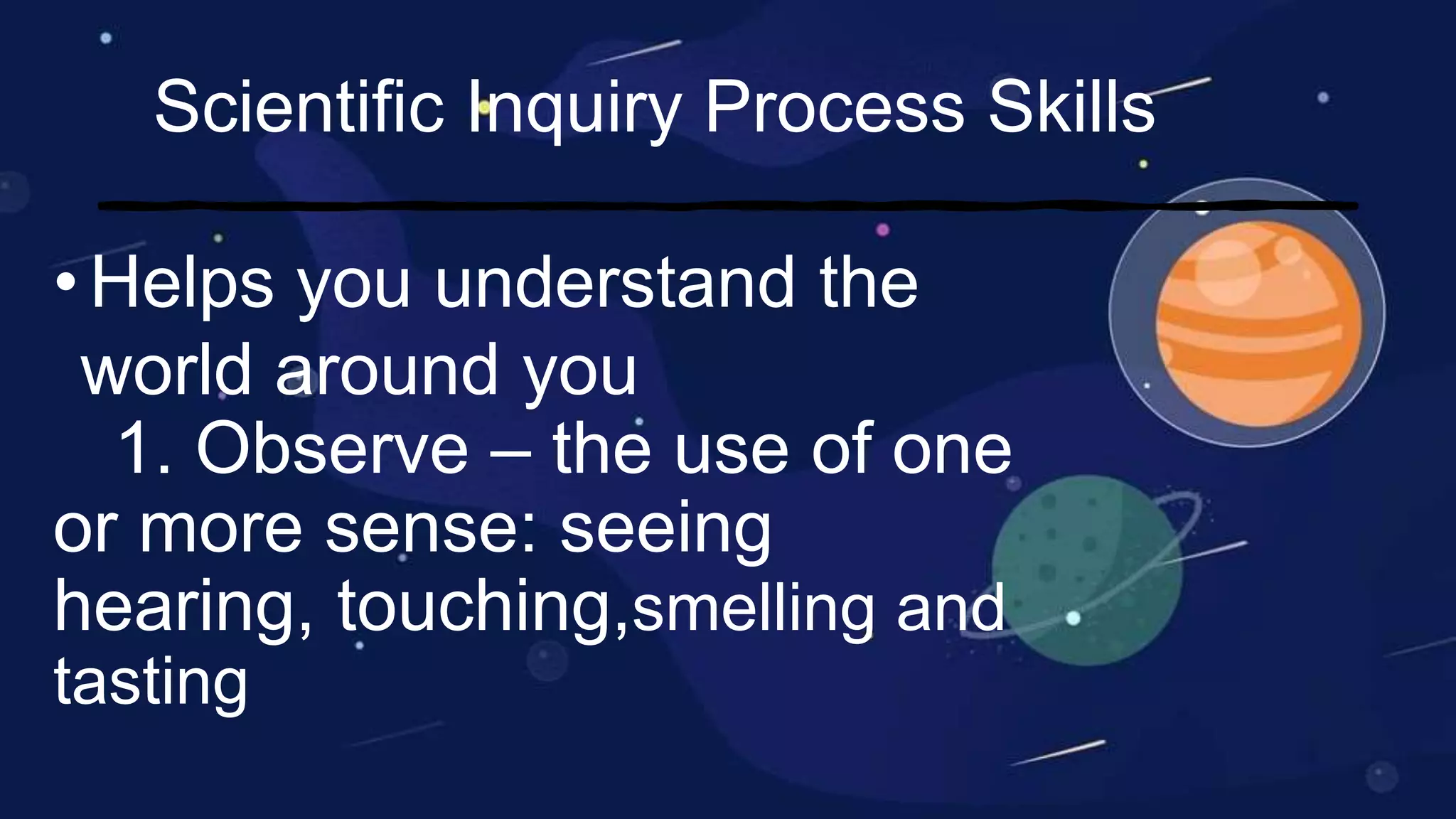 Scientific Inquiry Process Skills

• Helps you understand the world around you

1. Observe – the use of one or more sense: seeing hearing, touching,smelling and tasting